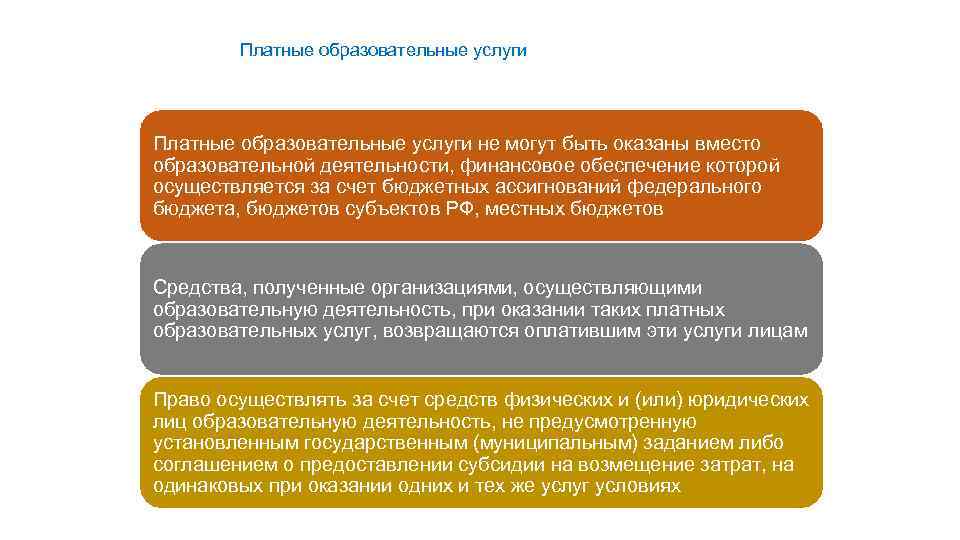 Платные образовательные услуги

Платные образовательные услуги не могут быть оказаны вместо образовательной деятельности, финансовое обеспечение которой осуществляется за счет бюджетных ассигнований федерального бюджета, бюджетов субъектов РФ, местных бюджетов

Средства, полученные организациями, осуществляющими образовательную деятельность, при оказании таких платных образовательных услуг, возвращаются оплатившим эти услуги лицам

Право осуществлять за счет средств физических и (или) юридических лиц образовательную деятельность, не предусмотренную установленным государственным (муниципальным) заданием либо соглашением о предоставлении субсидии на возмещение затрат, на одинаковых при оказании одних и тех же услуг условиях